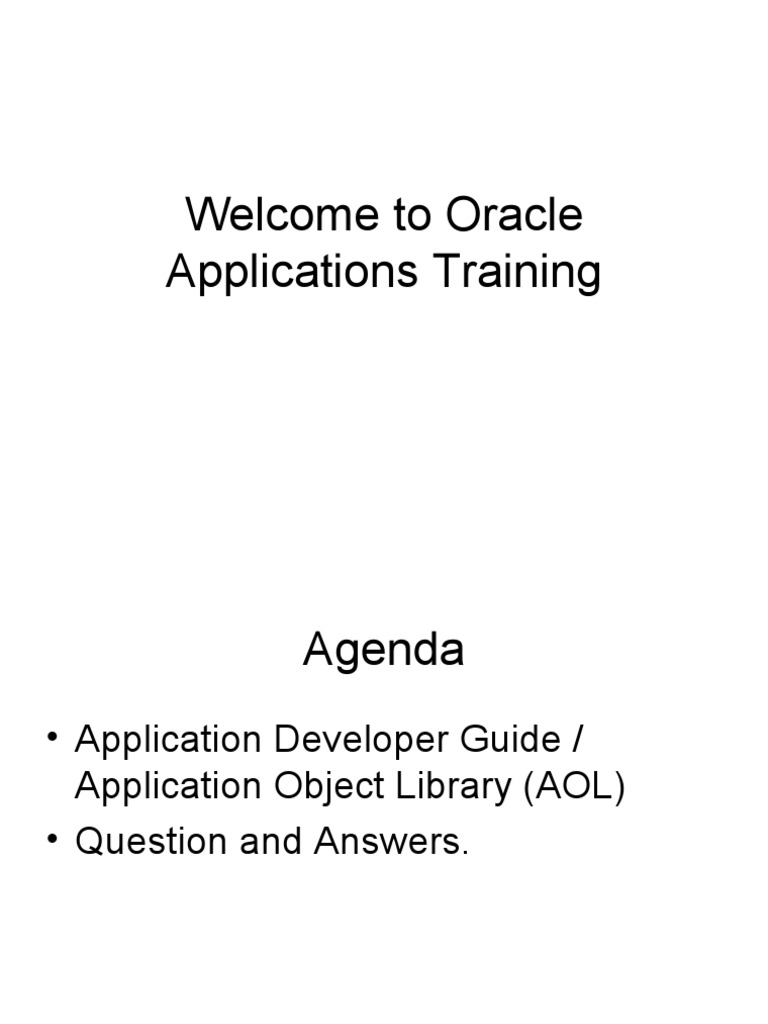 Welcome to Oracle Applications Training

Agenda

• Application Developer Guide / Application Object Library (AOL)
• Question and Answers.